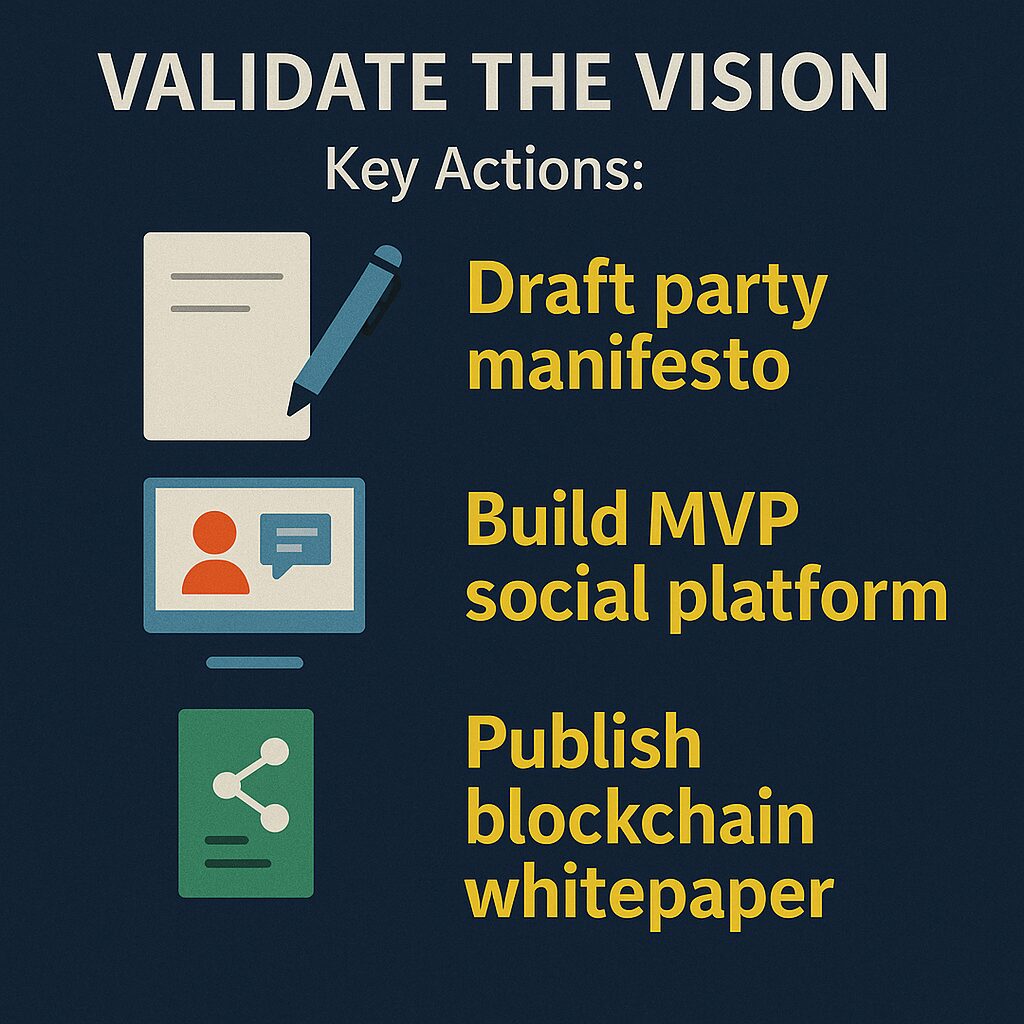 VALIDATE THE VISION

Key Actions:

Draft party manifesto

Build MVP social platform

Publish blockchain whitepaper